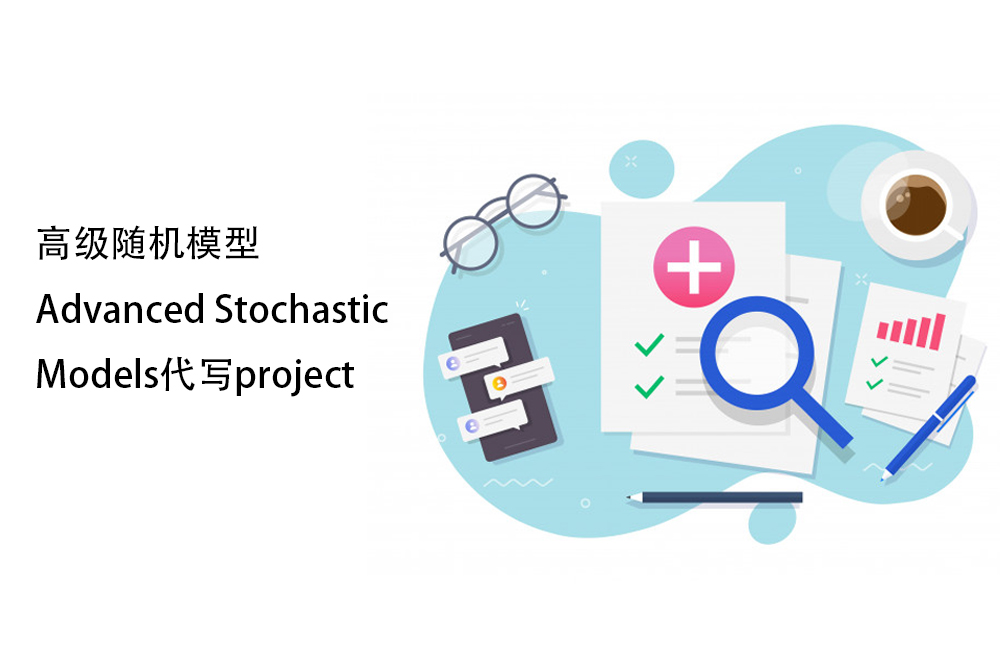 高级随机模型
Advanced Stochastic
Models代写project